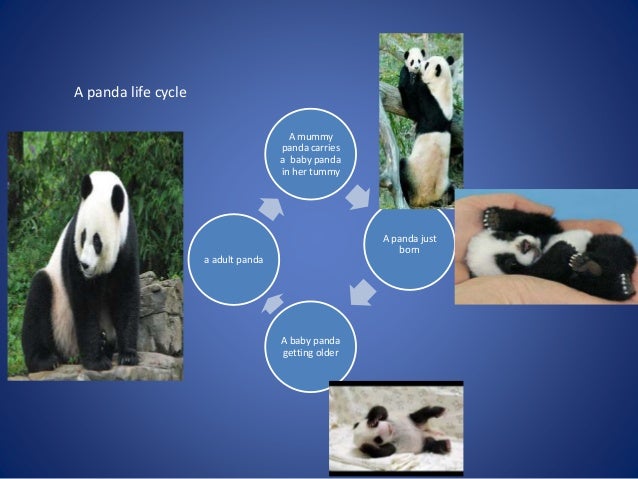 A panda life cycle

A mummy panda carries a baby panda in her tummy

A panda just born

A baby panda getting older

a adult panda